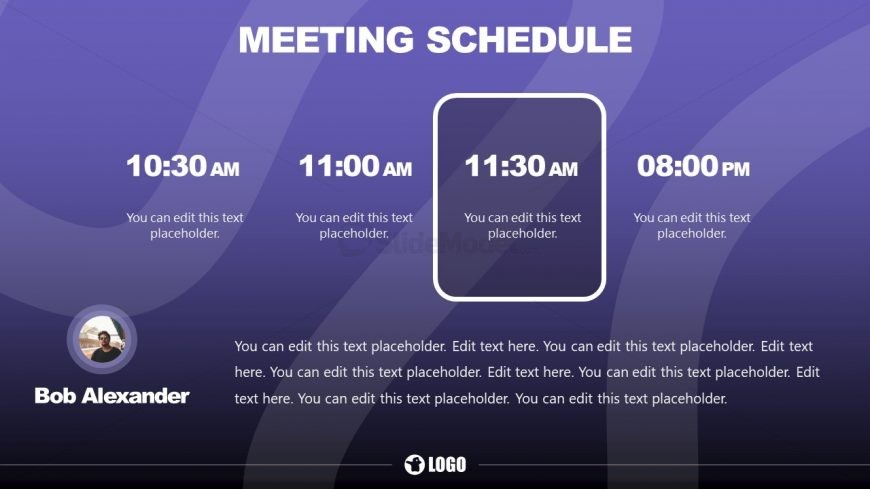 MEETING SCHEDULE

10:30 AM

You can edit this text placeholder.

11:00 AM

You can edit this text placeholder.

11:30 AM

You can edit this text placeholder.

08:00 PM

You can edit this text placeholder.

SlideModel

Bob Alexander

You can edit this text placeholder. Edit text here. You can edit this text placeholder. Edit text here. You can edit this text placeholder. Edit text here. You can edit this text placeholder. Edit text here. You can edit this text placeholder. You can edit this text placeholder.

LOGO